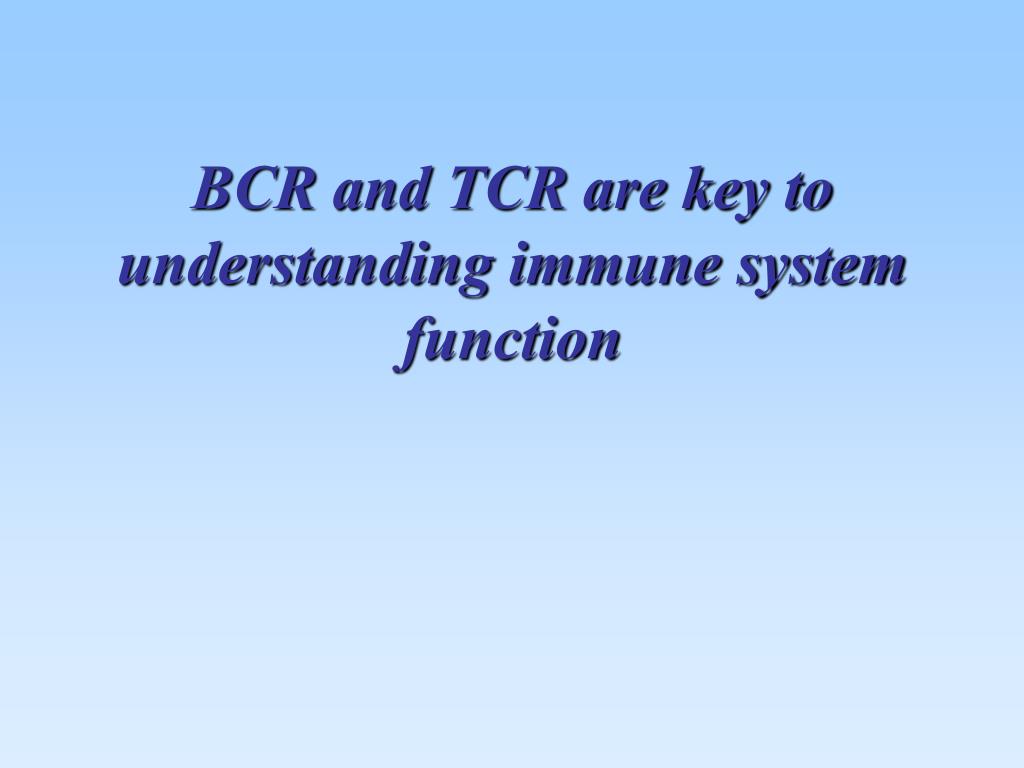 BCR and TCR are key to understanding immune system function